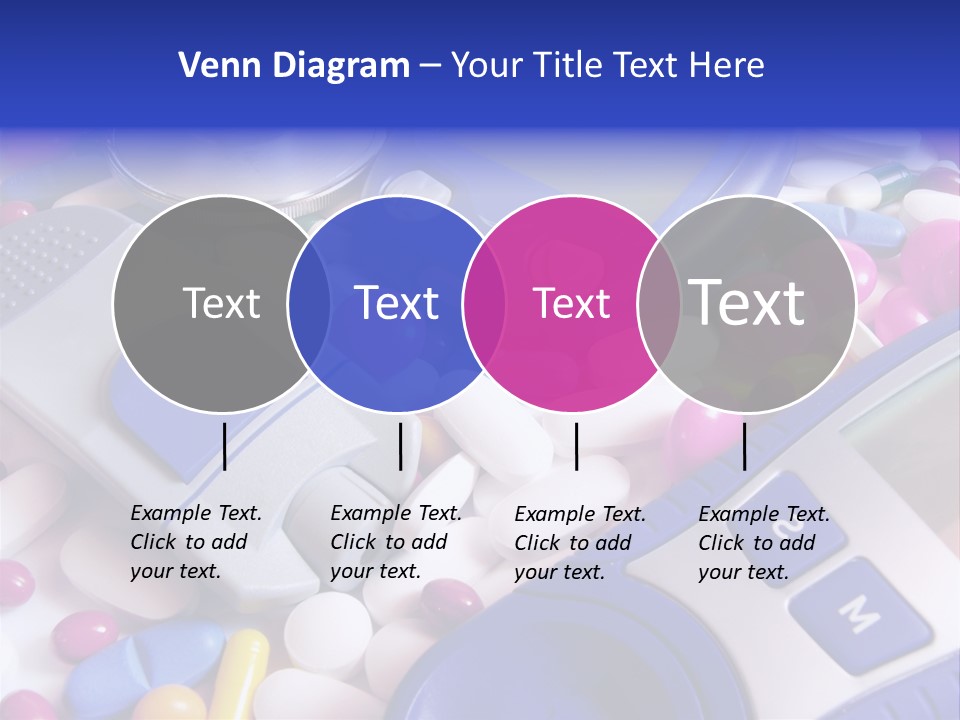 Venn Diagram – Your Title Text Here

Text

Text

Text

Text

Example Text. Click to add your text.

Example Text. Click to add your text.

Example Text. Click to add your text.

Example Text. Click to add your text.

M